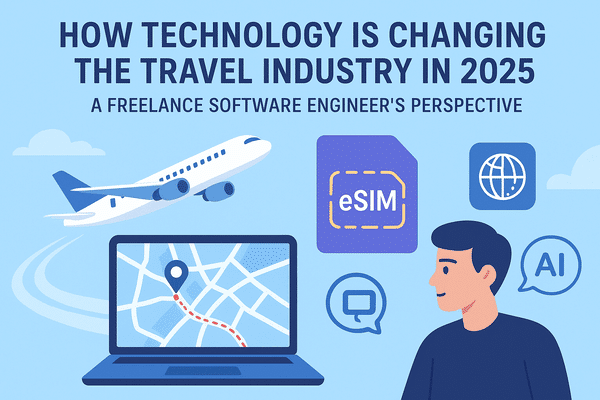 HOW TECHNOLOGY IS CHANGING THE TRAVEL INDUSTRY IN 2025

A FREELANCE SOFTWARE ENGINEER'S PERSPECTIVE

eSIM

AI